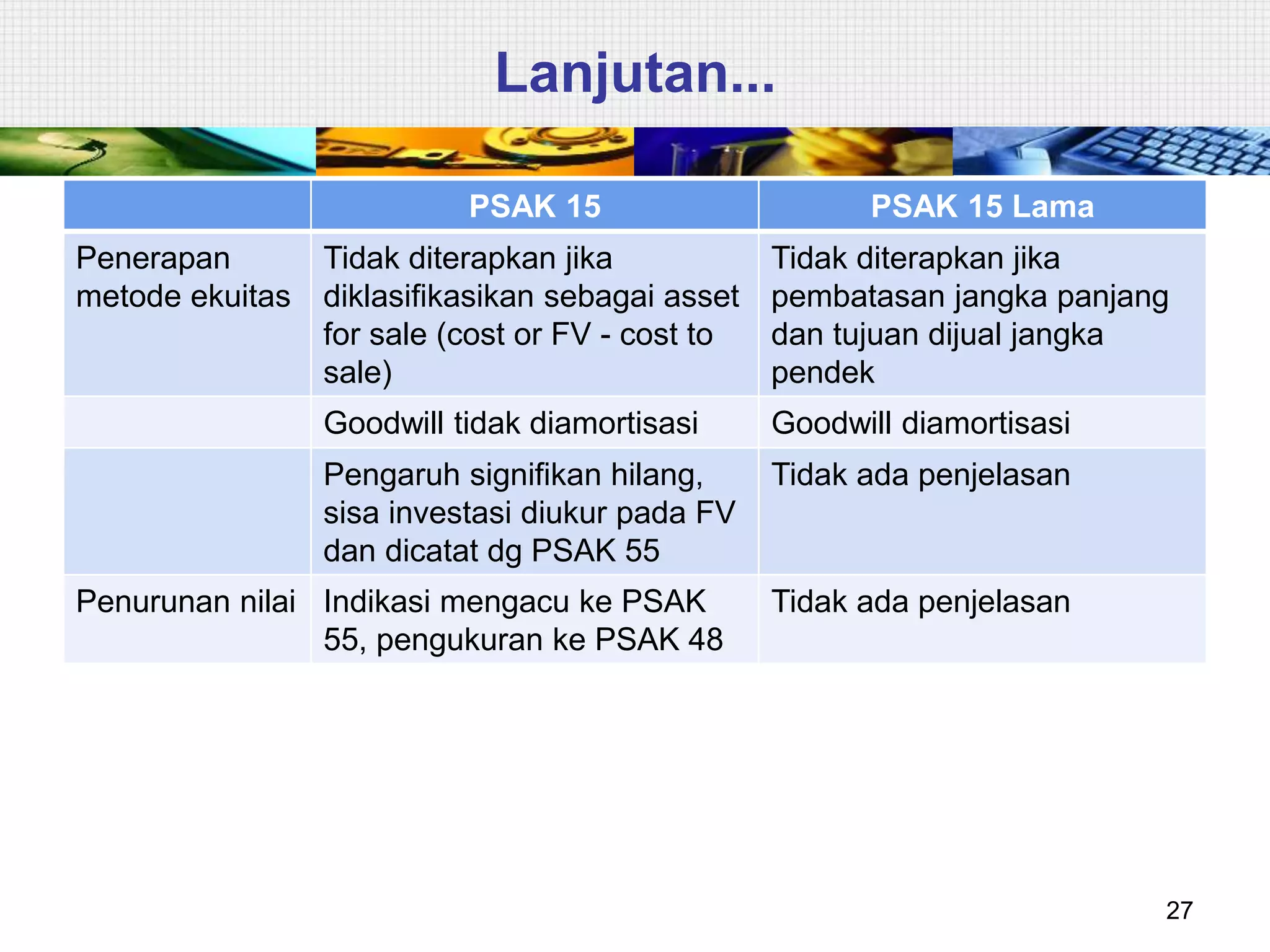 Lanjutan...

| | PSAK 15 | PSAK 15 Lama |
|---|---|---|
| Penerapan metode ekuitas | Tidak diterapkan jika diklasifikasikan sebagai asset for sale (cost or FV - cost to sale) | Tidak diterapkan jika pembatasan jangka panjang dan tujuan dijual jangka pendek |
| | Goodwill tidak diamortisasi | Goodwill diamortisasi |
| | Pengaruh signifikan hilang, sisa investasi diukur pada FV dan dicatat dg PSAK 55 | Tidak ada penjelasan |
| Penurunan nilai | Indikasi mengacu ke PSAK 55, pengukuran ke PSAK 48 | Tidak ada penjelasan |

27